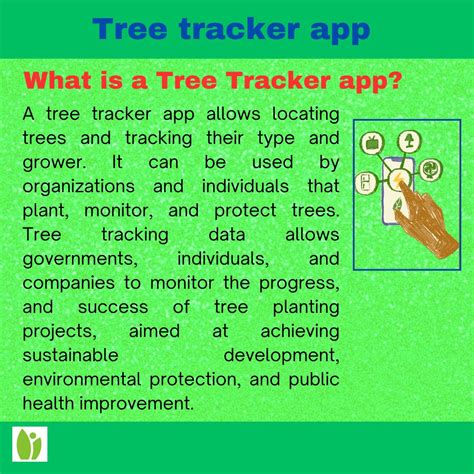 Tree tracker app

What is a Tree Tracker app?

A tree tracker app allows locating trees and tracking their type and grower. It can be used by organizations and individuals that plant, monitor, and protect trees. Tree tracking data allows governments, individuals, and companies to monitor the progress, and success of tree planting projects, aimed at achieving sustainable development, environmental protection, and public health improvement.